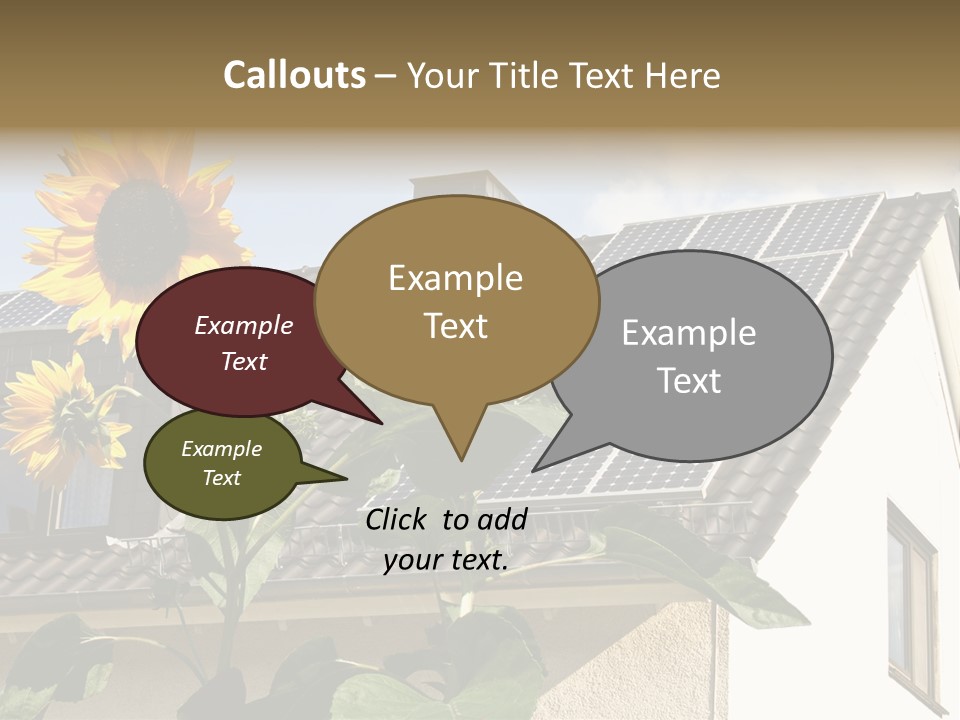 Callouts – Your Title Text Here

Example Text

Example Text

Example Text

Example Text

Click to add your text.